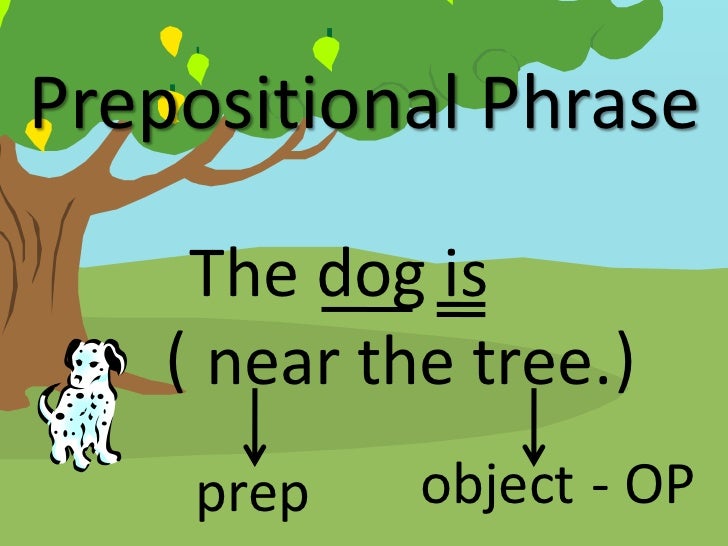 Prepositional Phrase

The dog is
( near the tree.)

prep

object - OP